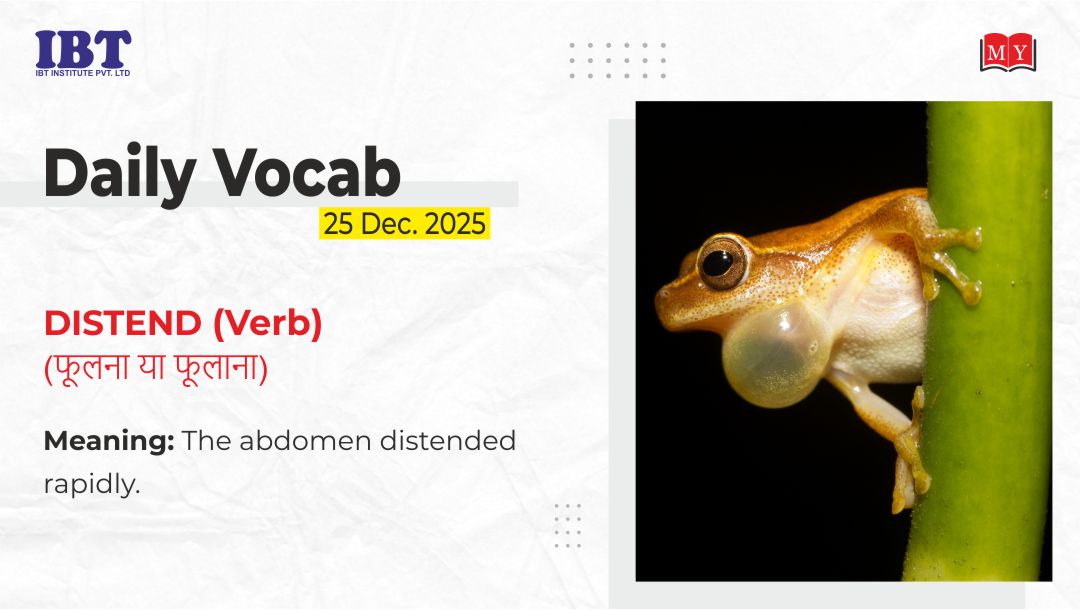 IBT
IBT INSTITUTE PVT. LTD

MY

Daily Vocab
25 Dec. 2025

DISTEND (Verb)
(फूलना या फूलाना)

Meaning: The abdomen distended rapidly.